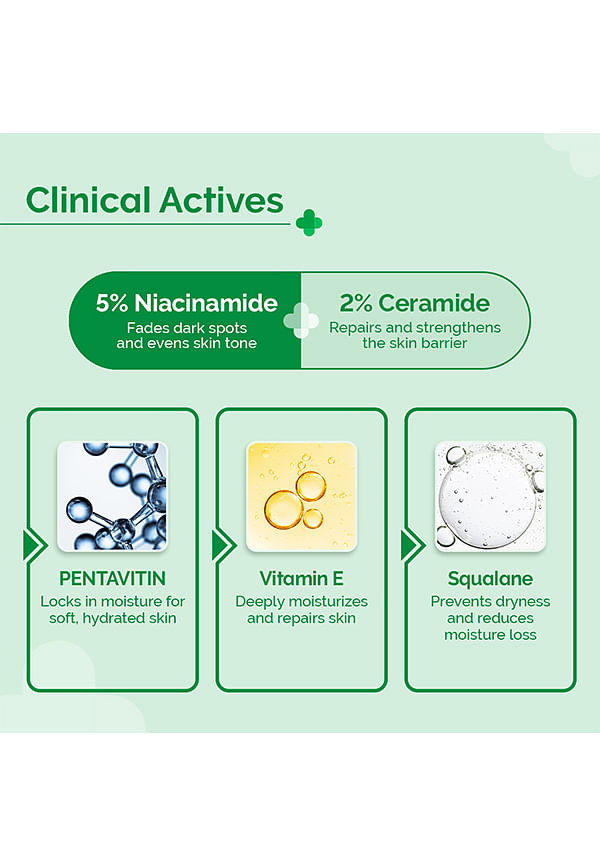 Clinical Actives

5% Niacinamide
Fades dark spots and evens skin tone

2% Ceramide
Repairs and strengthens the skin barrier

PENTAVITIN
Locks in moisture for soft, hydrated skin

Vitamin E
Deeply moisturizes and repairs skin

Squalane
Prevents dryness and reduces moisture loss